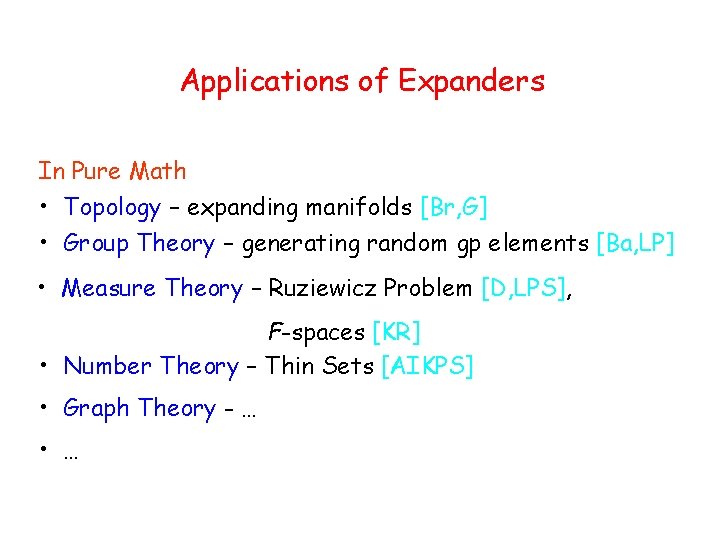 Applications of Expanders

In Pure Math

• Topology – expanding manifolds [Br,G]
• Group Theory – generating random gp elements [Ba,LP]
• Measure Theory – Ruziewicz Problem [D,LPS], F-spaces [KR]
• Number Theory – Thin Sets [AIKPS]
• Graph Theory - …
• …